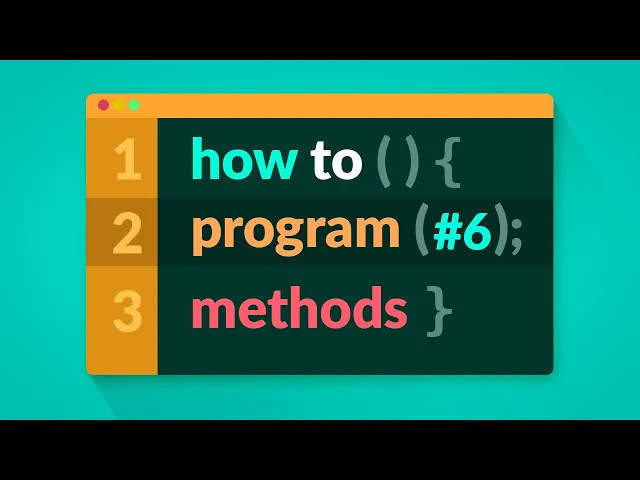 1 how to ( ) {
2 program (#6);
3 methods }